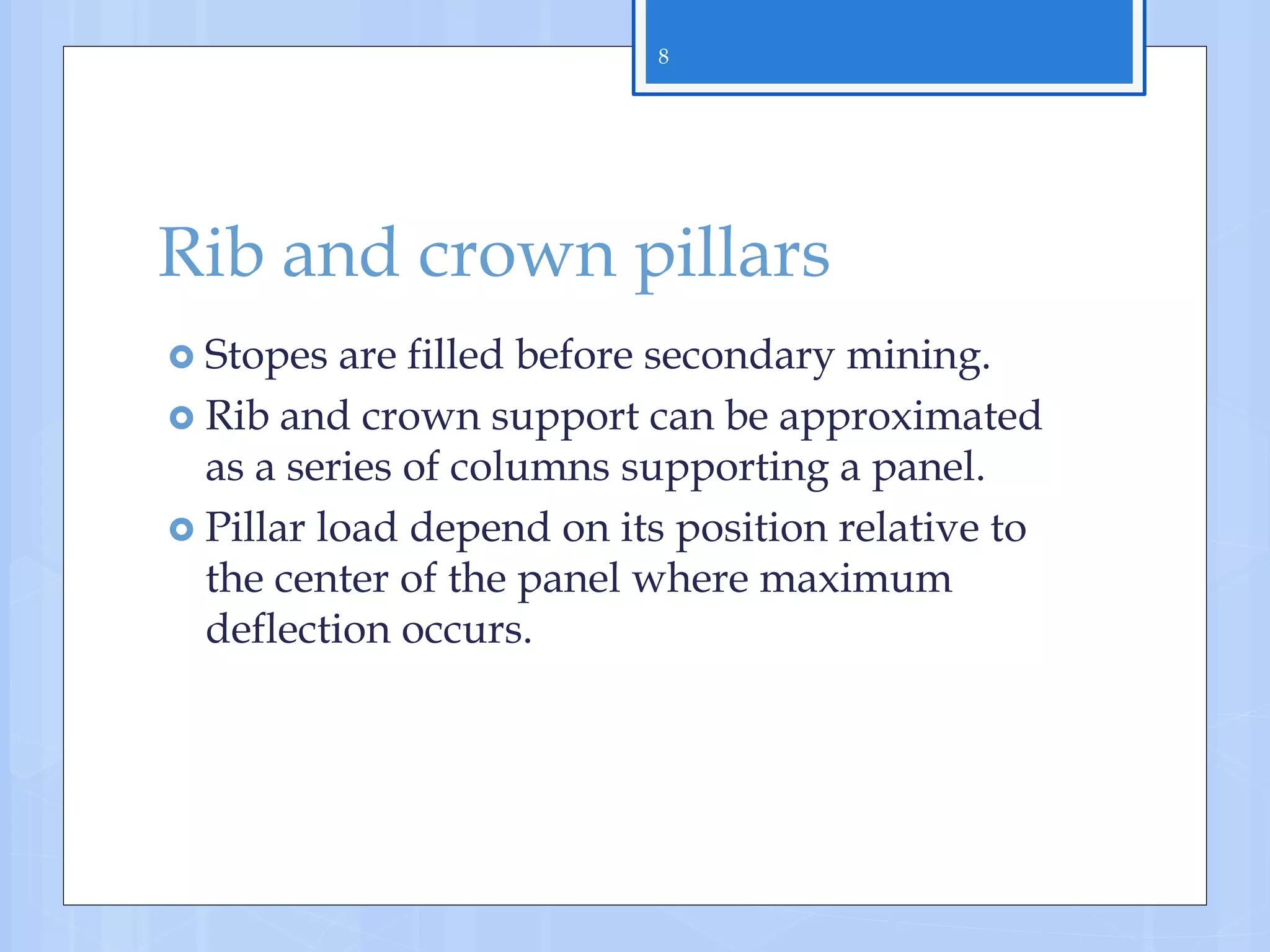 8

Rib and crown pillars

Stopes are filled before secondary mining.

Rib and crown support can be approximated as a series of columns supporting a panel.

Pillar load depend on its position relative to the center of the panel where maximum deflection occurs.